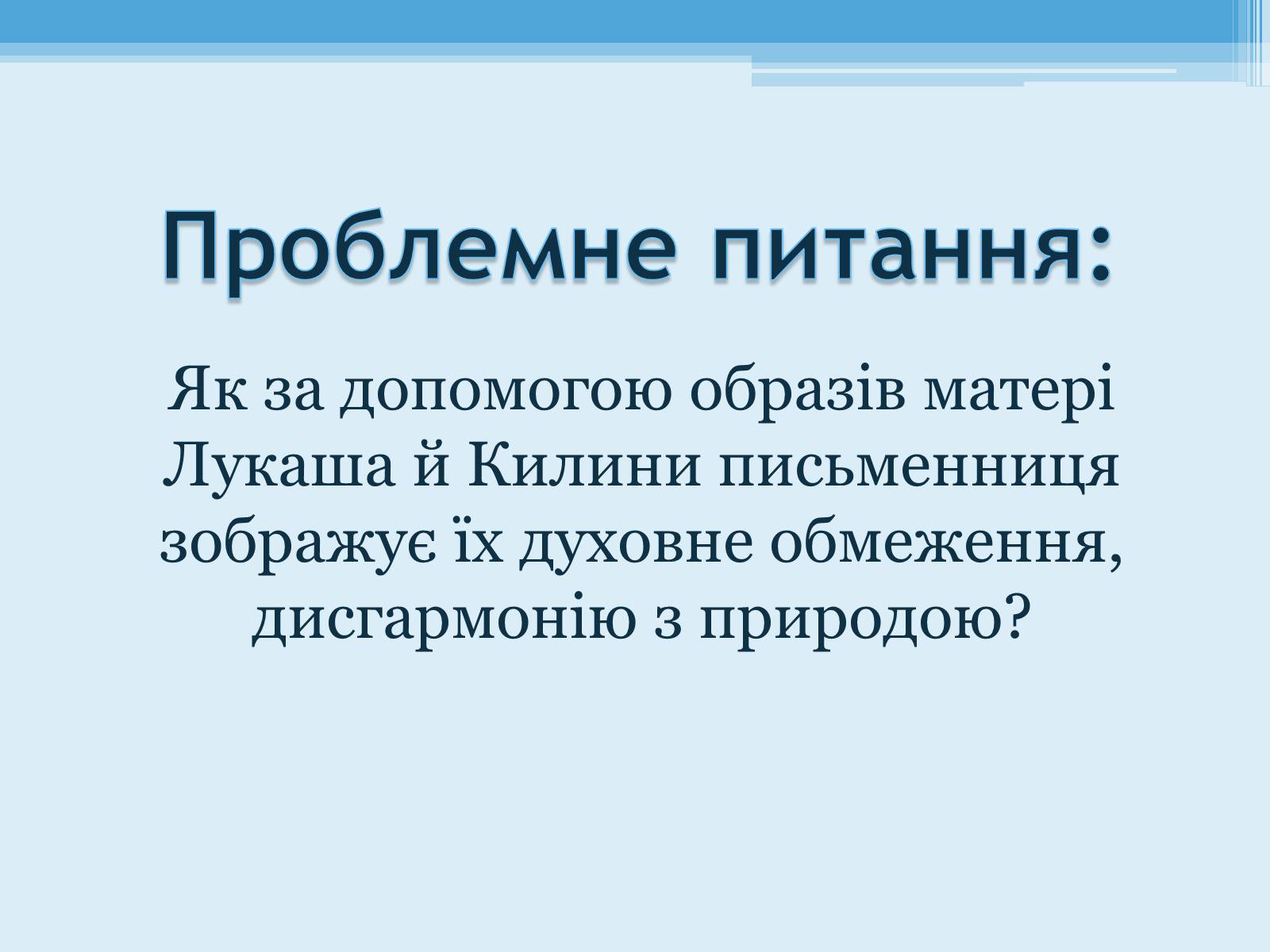 Проблемне питання:

Як за допомогою образів матері Лукаша й Килини письменниця зображує їх духовне обмеження, дисгармонію з природою?